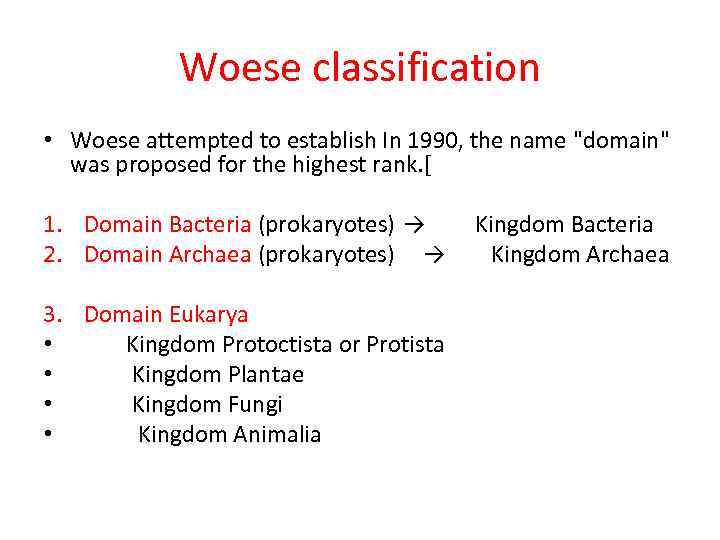 Woese classification

• Woese attempted to establish In 1990, the name "domain" was proposed for the highest rank.[

1. Domain Bacteria (prokaryotes) → Kingdom Bacteria
2. Domain Archaea (prokaryotes) → Kingdom Archaea

3. Domain Eukarya
• Kingdom Protoctista or Protista
• Kingdom Plantae
• Kingdom Fungi
• Kingdom Animalia